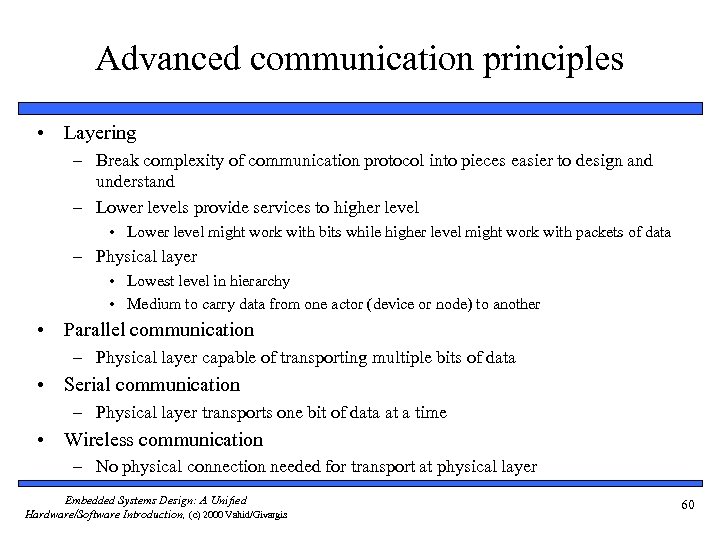 Advanced communication principles

• Layering
– Break complexity of communication protocol into pieces easier to design and understand
– Lower levels provide services to higher level
• Lower level might work with bits while higher level might work with packets of data
– Physical layer
• Lowest level in hierarchy
• Medium to carry data from one actor (device or node) to another
• Parallel communication
– Physical layer capable of transporting multiple bits of data
• Serial communication
– Physical layer transports one bit of data at a time
• Wireless communication
– No physical connection needed for transport at physical layer

Embedded Systems Design: A Unified Hardware/Software Introduction, (c) 2000 Vahid/Givargis

60